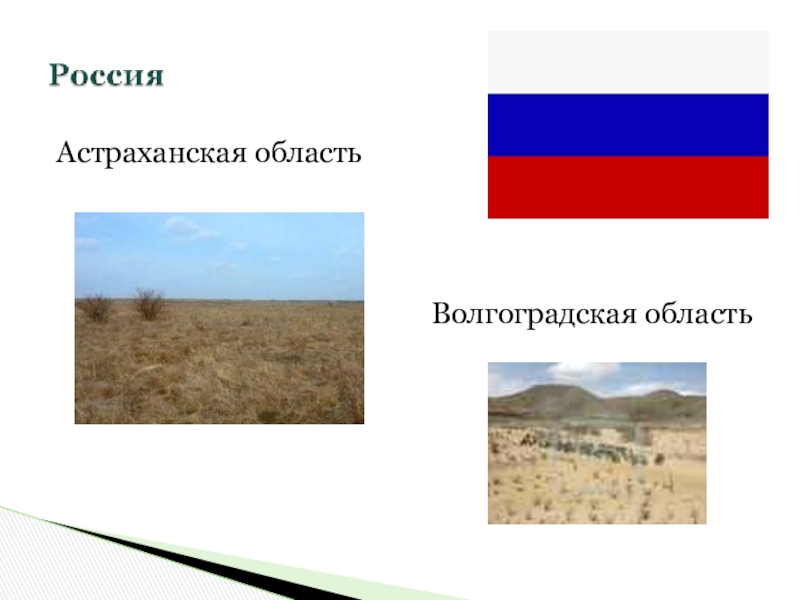 Россия

Астраханская область

Волгоградская область